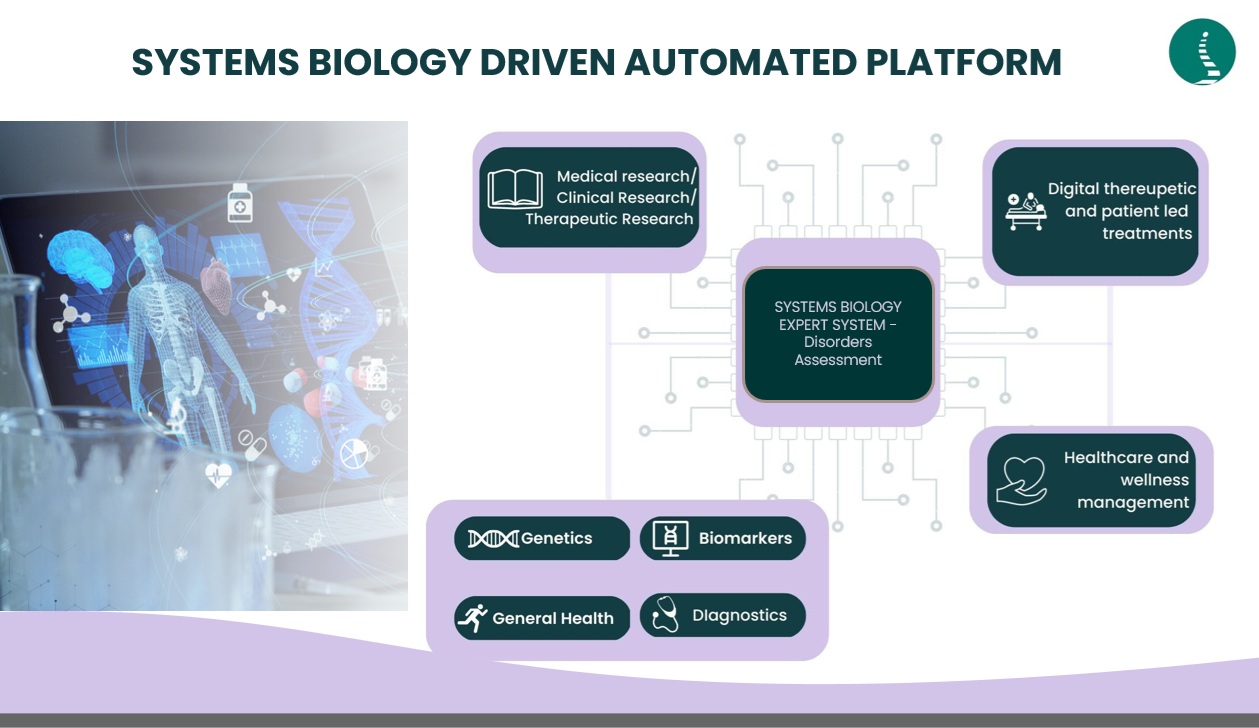 SYSTEMS BIOLOGY DRIVEN AUTOMATED PLATFORM

Medical research/ Clinical Research/ Therapeutic Research

Digital thereupetic and patient led treatments

SYSTEMS BIOLOGY EXPERT SYSTEM - Disorders Assessment

Healthcare and wellness management

Genetics

Biomarkers

General Health

Diagnostics